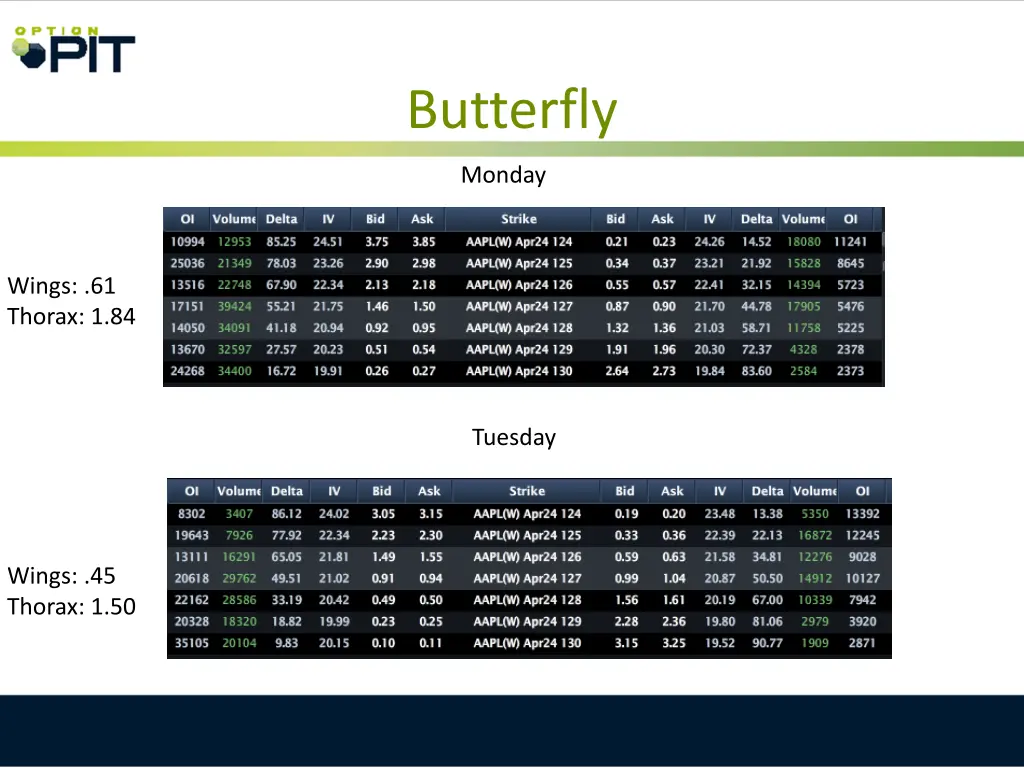 OPTION PIT

Butterfly

Monday

Wings: .61
Thorax: 1.84

| OI | Volume | Delta | IV | Bid | Ask | Strike | Bid | Ask | IV | Delta | Volume | OI |
|---|---|---|---|---|---|---|---|---|---|---|---|---|
| 10994 | 12953 | 85.25 | 24.51 | 3.75 | 3.85 | AAPL(W) Apr24 124 | 0.21 | 0.23 | 24.26 | 14.52 | 18080 | 11241 |
| 25036 | 21349 | 78.03 | 23.26 | 2.90 | 2.98 | AAPL(W) Apr24 125 | 0.34 | 0.37 | 23.21 | 21.92 | 15828 | 8645 |
| 13516 | 22748 | 67.90 | 22.34 | 2.13 | 2.18 | AAPL(W) Apr24 126 | 0.55 | 0.57 | 22.41 | 32.15 | 14394 | 5723 |
| 17151 | 39424 | 55.21 | 21.75 | 1.46 | 1.50 | AAPL(W) Apr24 127 | 0.87 | 0.90 | 21.70 | 44.78 | 17905 | 5476 |
| 14050 | 34091 | 41.18 | 20.94 | 0.92 | 0.95 | AAPL(W) Apr24 128 | 1.32 | 1.36 | 21.03 | 58.71 | 11758 | 5225 |
| 13670 | 32597 | 27.57 | 20.23 | 0.51 | 0.54 | AAPL(W) Apr24 129 | 1.91 | 1.96 | 20.30 | 72.37 | 4328 | 2378 |
| 24268 | 34400 | 16.72 | 19.91 | 0.26 | 0.27 | AAPL(W) Apr24 130 | 2.64 | 2.73 | 19.84 | 83.60 | 2584 | 2373 |

Tuesday

Wings: .45
Thorax: 1.50

| OI | Volume | Delta | IV | Bid | Ask | Strike | Bid | Ask | IV | Delta | Volume | OI |
|---|---|---|---|---|---|---|---|---|---|---|---|---|
| 8302 | 3407 | 86.12 | 24.02 | 3.05 | 3.15 | AAPL(W) Apr24 124 | 0.19 | 0.20 | 23.48 | 13.38 | 5350 | 13392 |
| 19643 | 7926 | 77.92 | 22.34 | 2.23 | 2.30 | AAPL(W) Apr24 125 | 0.33 | 0.36 | 22.39 | 22.13 | 16872 | 12245 |
| 13111 | 16291 | 65.05 | 21.81 | 1.49 | 1.55 | AAPL(W) Apr24 126 | 0.59 | 0.63 | 21.58 | 34.81 | 12276 | 9028 |
| 20618 | 29762 | 49.51 | 21.02 | 0.91 | 0.94 | AAPL(W) Apr24 127 | 0.99 | 1.04 | 20.87 | 50.50 | 14912 | 10127 |
| 22162 | 28586 | 33.19 | 20.42 | 0.49 | 0.50 | AAPL(W) Apr24 128 | 1.56 | 1.61 | 20.19 | 67.00 | 10339 | 7942 |
| 20328 | 18320 | 18.82 | 19.99 | 0.23 | 0.25 | AAPL(W) Apr24 129 | 2.28 | 2.36 | 19.80 | 81.06 | 2979 | 3920 |
| 35105 | 20104 | 9.83 | 20.15 | 0.10 | 0.11 | AAPL(W) Apr24 130 | 3.15 | 3.25 | 19.52 | 90.77 | 1909 | 2871 |